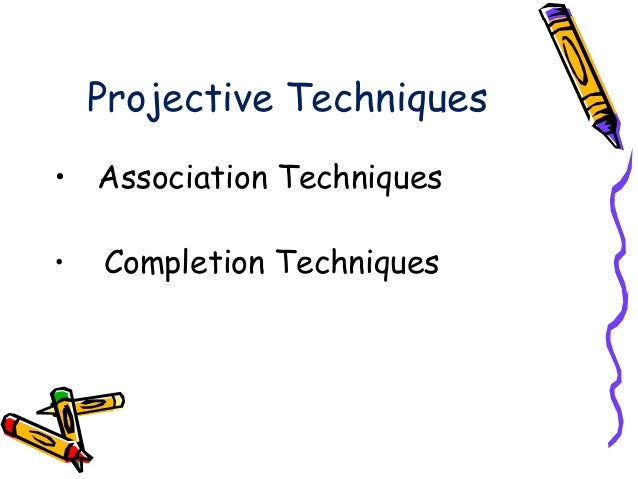 Projective Techniques

• Association Techniques

• Completion Techniques